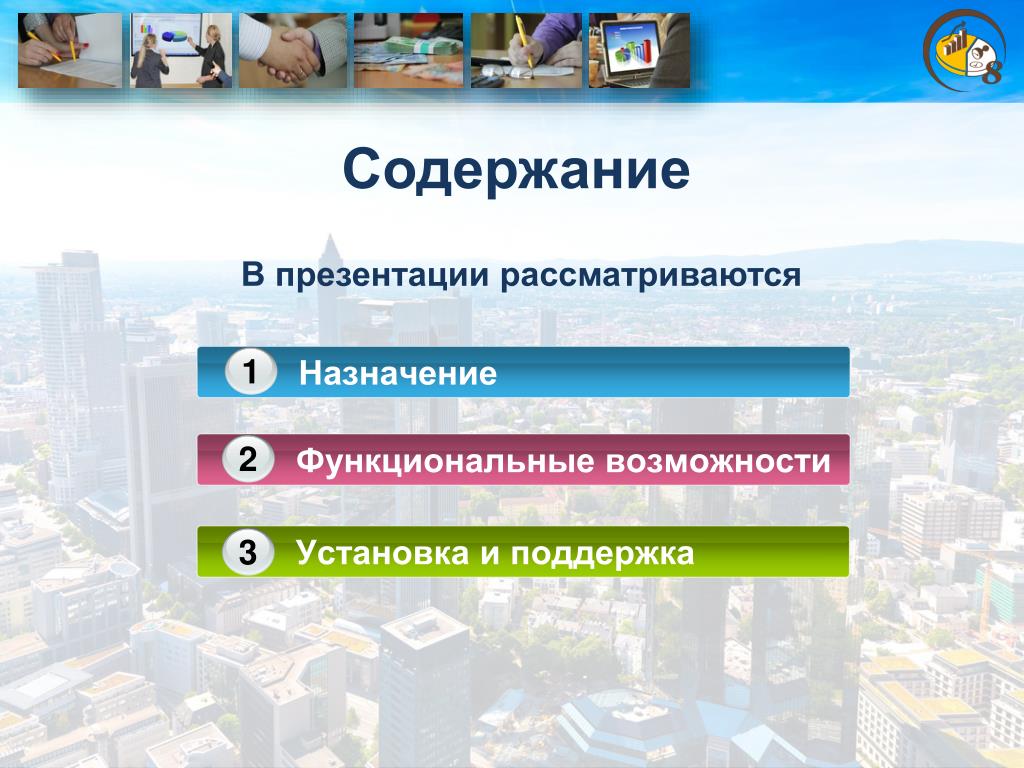 8

Содержание

В презентации рассматриваются

1 Назначение

2 Функциональные возможности

3 Установка и поддержка